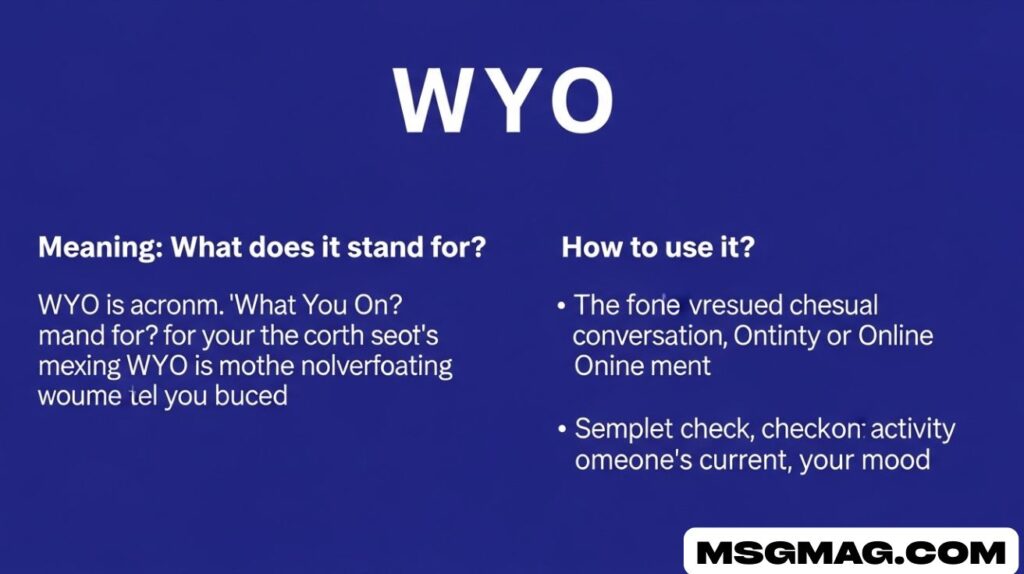 WYO

Meaning: What does it stand for?

WYO is acronm. 'What You On? mand for? for your the corth seot's mexing WYO is mothe nolverfoating woume tel you buced

How to use it?

• The fone vresued chesual conversation, Ontinty or Online Onine ment

• Semplet check, checkon: activity omeone's current, your mood

MSGMAG.COM